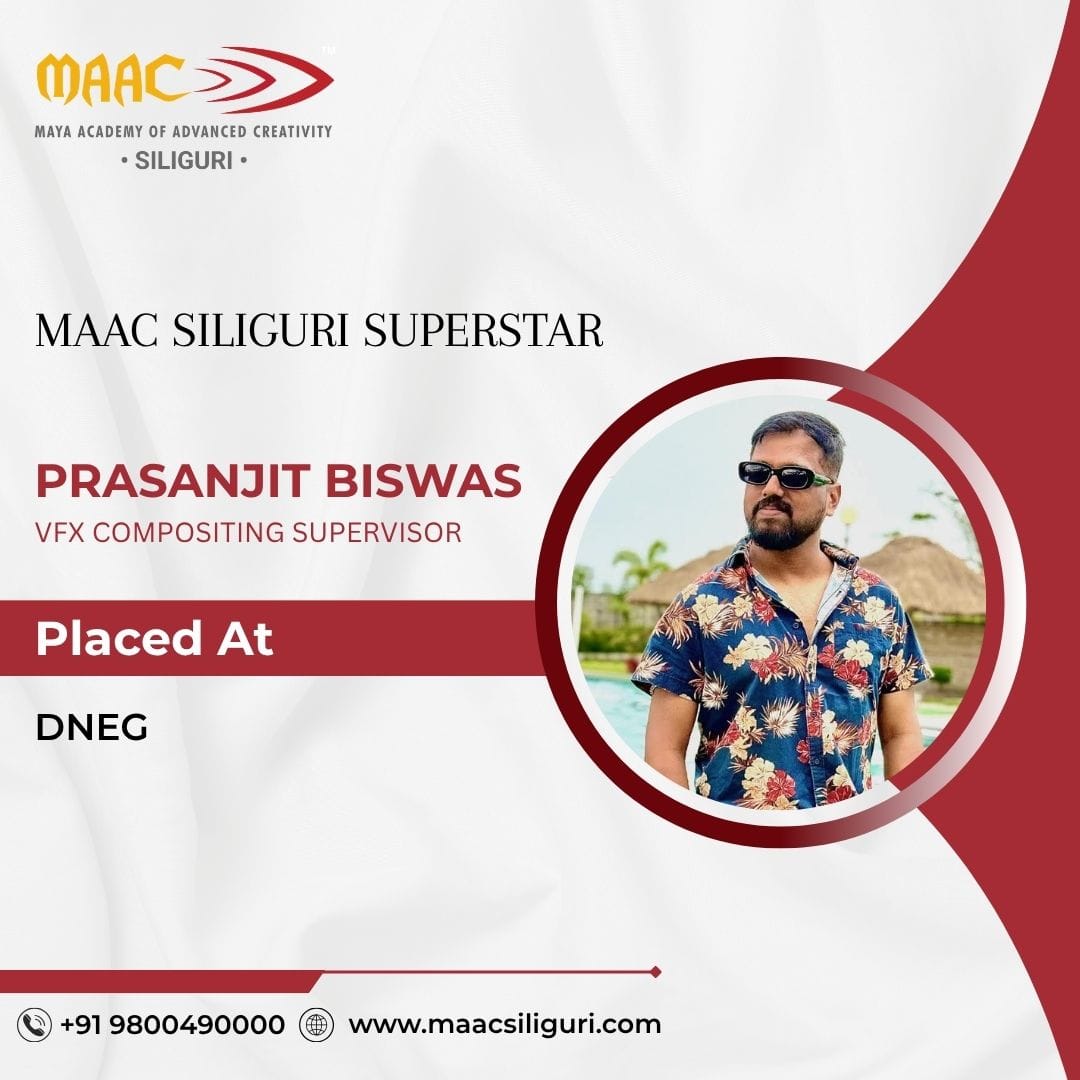 MAAC™
MAYA ACADEMY OF ADVANCED CREATIVITY
• SILIGURI •

MAAC SILIGURI SUPERSTAR

PRASANJIT BISWAS
VFX COMPOSITING SUPERVISOR

Placed At

DNEG

+91 9800490000 www.maacsiliguri.com